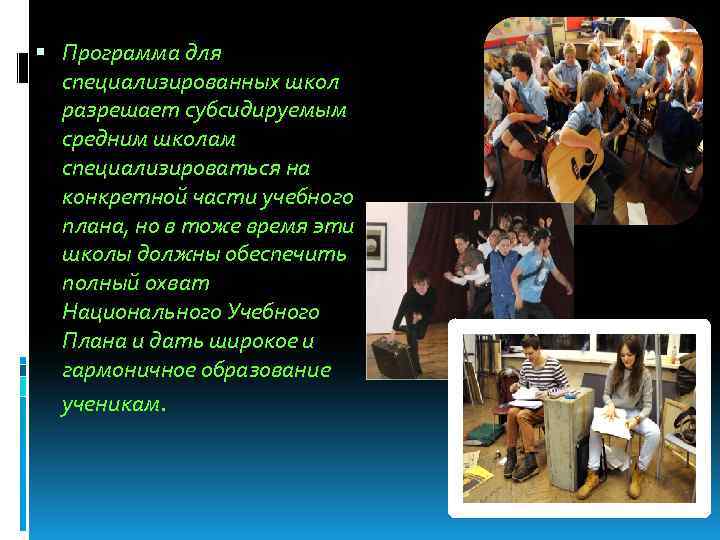 Программа для специализированных школ разрешает субсидируемым средним школам специализироваться на конкретной части учебного плана, но в тоже время эти школы должны обеспечить полный охват Национального Учебного Плана и дать широкое и гармоничное образование ученикам.